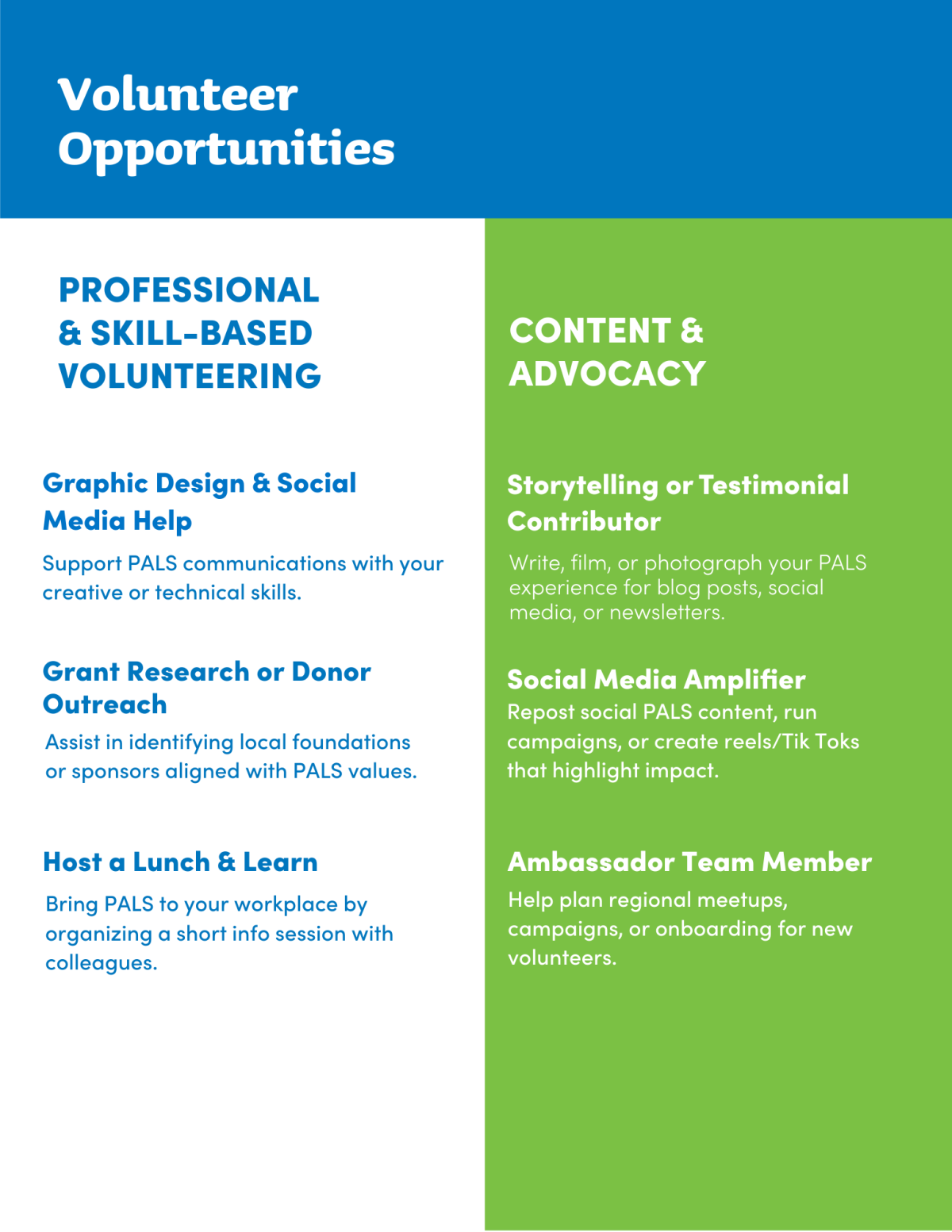 Volunteer Opportunities

PROFESSIONAL & SKILL-BASED VOLUNTEERING

Graphic Design & Social Media Help

Support PALS communications with your creative or technical skills.

Grant Research or Donor Outreach

Assist in identifying local foundations or sponsors aligned with PALS values.

Host a Lunch & Learn

Bring PALS to your workplace by organizing a short info session with colleagues.

CONTENT & ADVOCACY

Storytelling or Testimonial Contributor

Write, film, or photograph your PALS experience for blog posts, social media, or newsletters.

Social Media Amplifier

Repost social PALS content, run campaigns, or create reels/Tik Toks that highlight impact.

Ambassador Team Member

Help plan regional meetups, campaigns, or onboarding for new volunteers.